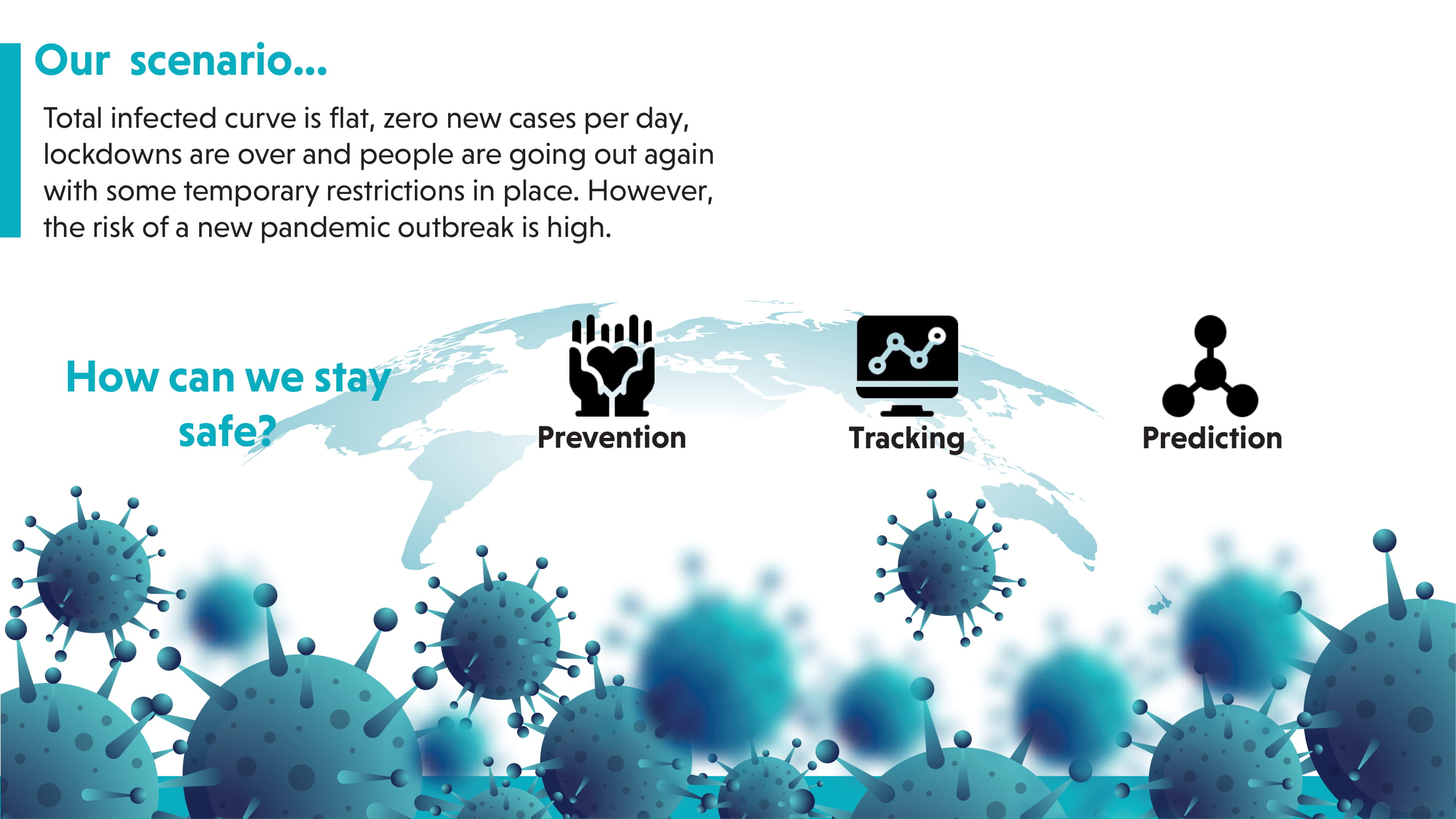 Our scenario...

Total infected curve is flat, zero new cases per day, lockdowns are over and people are going out again with some temporary restrictions in place. However, the risk of a new pandemic outbreak is high.

How can we stay safe?

Prevention

Tracking

Prediction